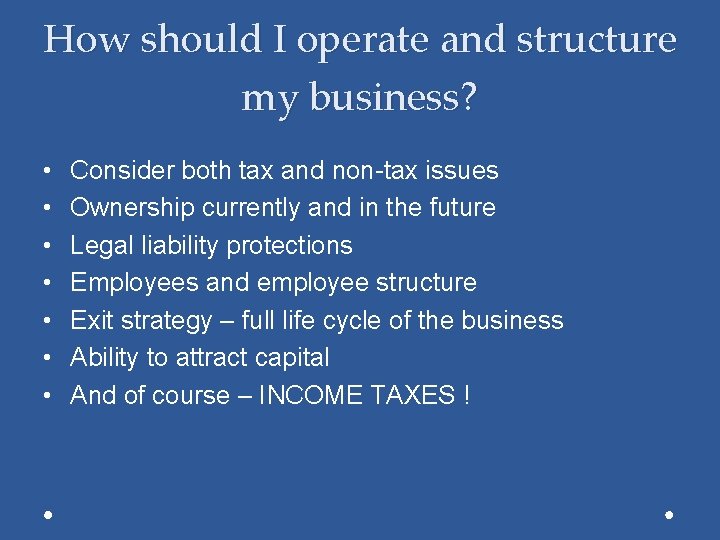 How should I operate and structure my business?

• Consider both tax and non-tax issues
• Ownership currently and in the future
• Legal liability protections
• Employees and employee structure
• Exit strategy – full life cycle of the business
• Ability to attract capital
• And of course – INCOME TAXES !